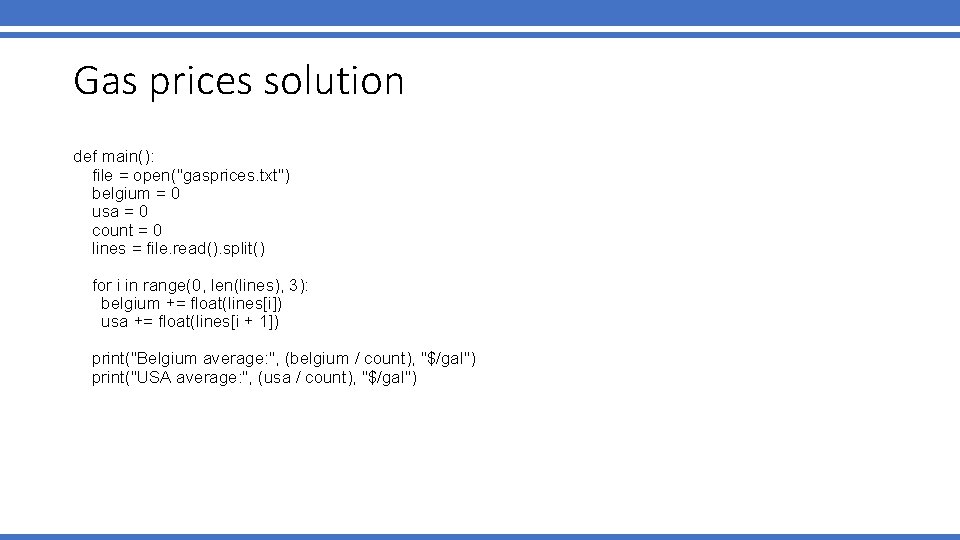 Gas prices solution

def main():
    file = open("gasprices.txt")
    belgium = 0
    usa = 0
    count = 0
    lines = file.read().split()

    for i in range(0, len(lines), 3):
      belgium += float(lines[i])
      usa += float(lines[i + 1])

    print("Belgium average:", (belgium / count), "$/gal")
    print("USA average:", (usa / count), "$/gal")